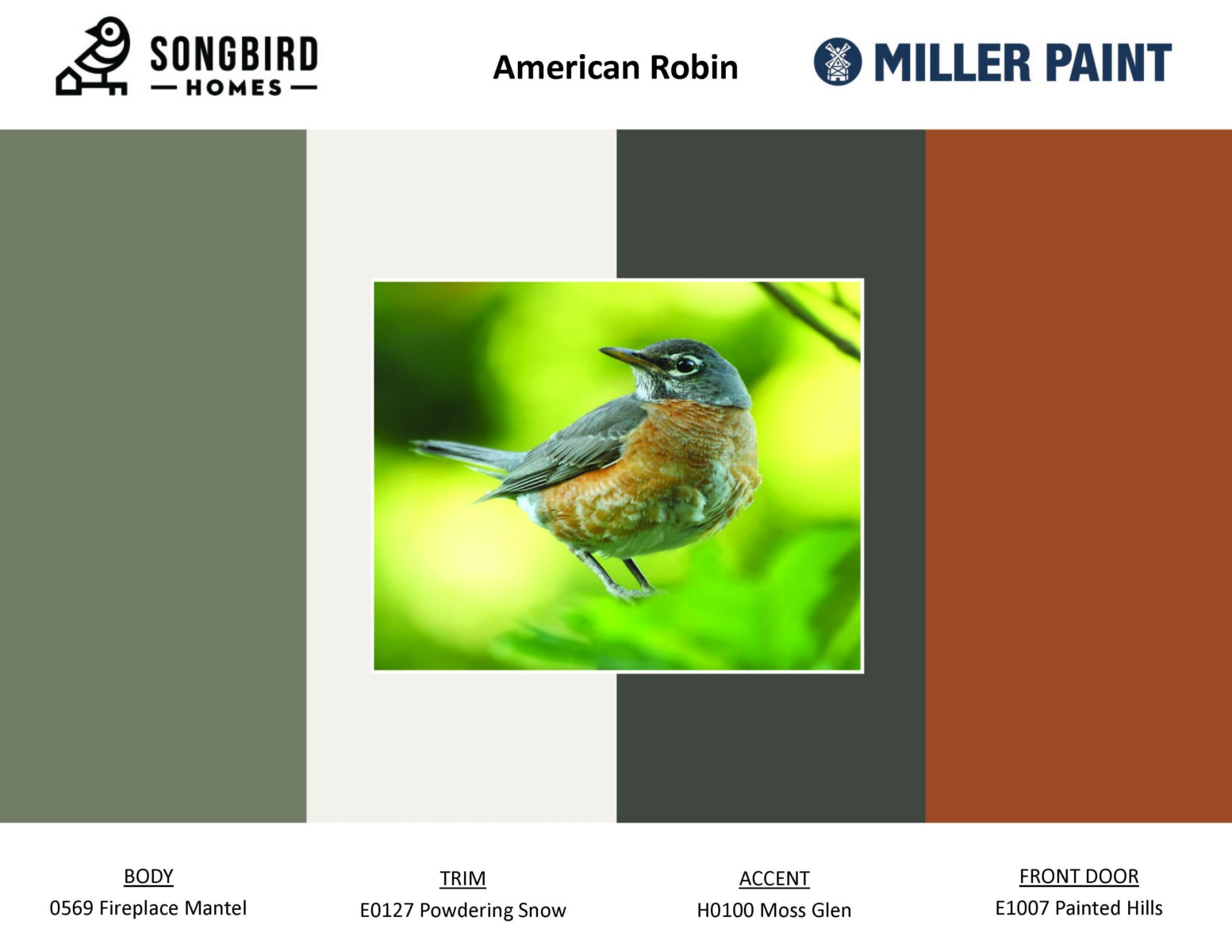 SONGBIRD
— HOMES —

American Robin

MILLER PAINT

BODY
0569 Fireplace Mantel

TRIM
E0127 Powdering Snow

ACCENT
H0100 Moss Glen

FRONT DOOR
E1007 Painted Hills